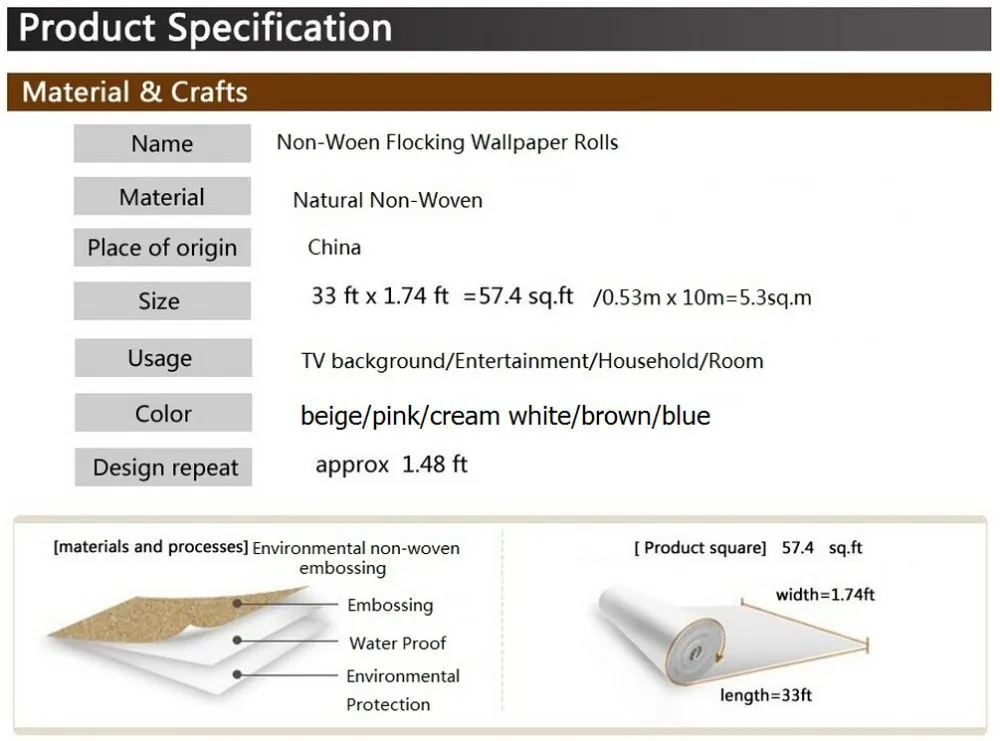 Product Specification

Material & Crafts

| Name | Non-Woen Flocking Wallpaper Rolls |
|---|---|
| Material | Natural Non-Woven |
| Place of origin | China |
| Size | 33 ft x 1.74 ft =57.4 sq.ft /0.53m x 10m=5.3sq.m |
| Usage | TV background/Entertainment/Household/Room |
| Color | beige/pink/cream white/brown/blue |
| Design repeat | approx 1.48 ft |

[materials and processes] Environmental non-woven embossing

Embossing

Water Proof

Environmental Protection

[ Product square] 57.4 sq.ft

width=1.74ft

length=33ft